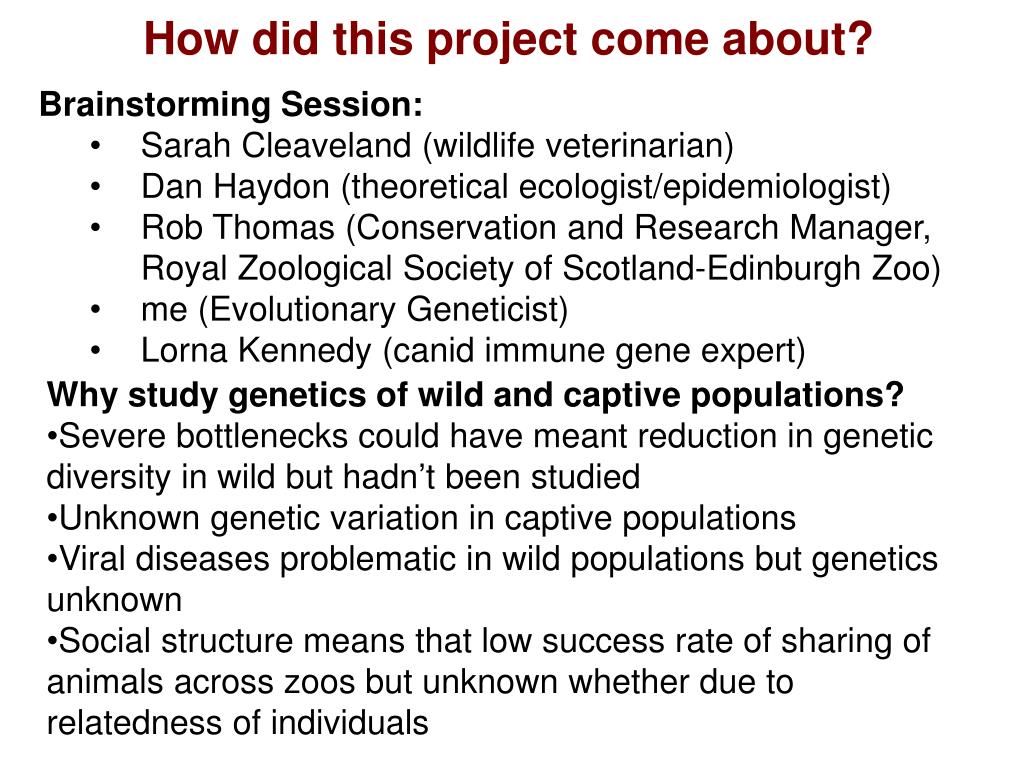 How did this project come about?

Brainstorming Session:
• Sarah Cleaveland (wildlife veterinarian)
• Dan Haydon (theoretical ecologist/epidemiologist)
• Rob Thomas (Conservation and Research Manager, Royal Zoological Society of Scotland-Edinburgh Zoo)
• me (Evolutionary Geneticist)
• Lorna Kennedy (canid immune gene expert)

Why study genetics of wild and captive populations?
•Severe bottlenecks could have meant reduction in genetic diversity in wild but hadn’t been studied
•Unknown genetic variation in captive populations
•Viral diseases problematic in wild populations but genetics unknown
•Social structure means that low success rate of sharing of animals across zoos but unknown whether due to relatedness of individuals